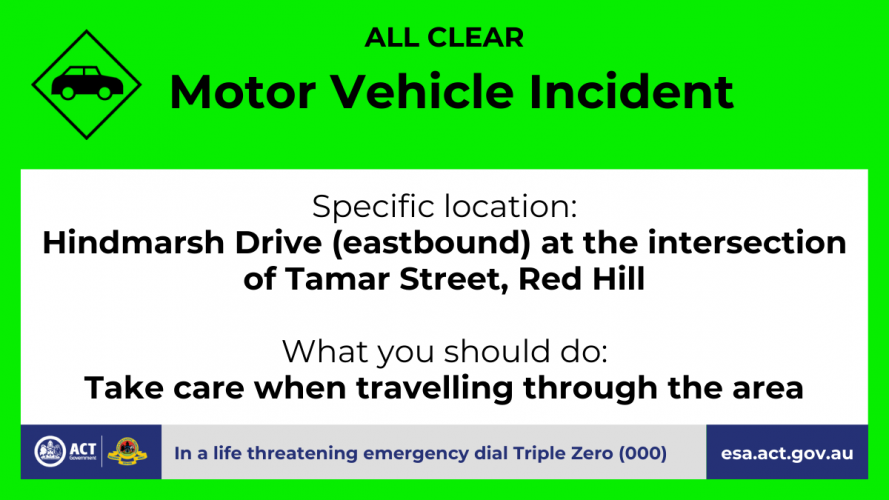 ALL CLEAR

Motor Vehicle Incident

Specific location:
Hindmarsh Drive (eastbound) at the intersection of Tamar Street, Red Hill

What you should do:
Take care when travelling through the area

ACT Government

In a life threatening emergency dial Triple Zero (000)

esa.act.gov.au